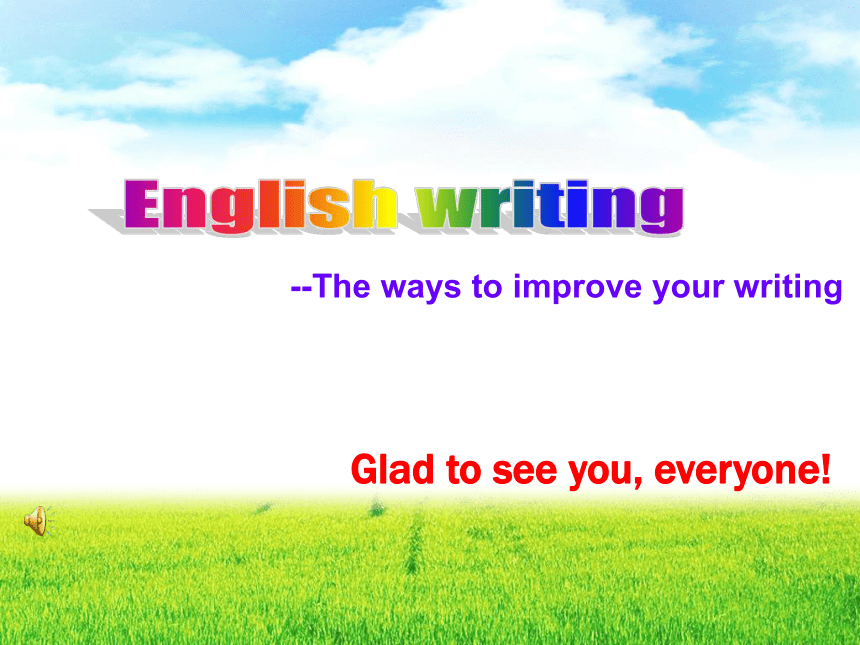 English writing

--The ways to improve your writing

Glad to see you, everyone!